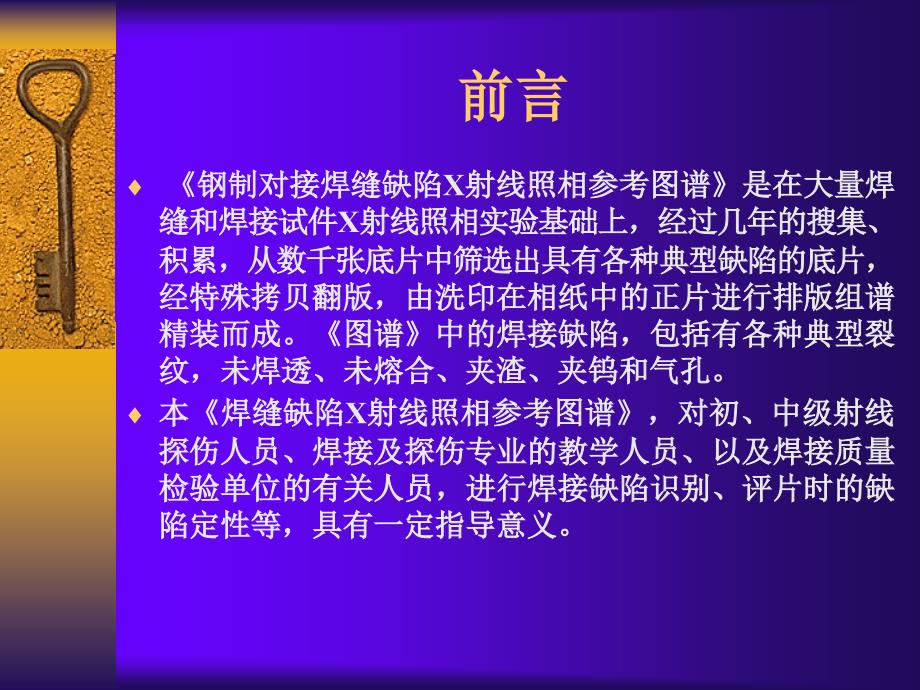 前言

♦ 《钢制对接焊缝缺陷X射线照相参考图谱》是在大量焊缝和焊接试件X射线照相实验基础上，经过几年的搜集、积累，从数千张底片中筛选出具有各种典型缺陷的底片，经特殊拷贝翻版，由洗印在相纸中的正片进行排版组谱精装而成。《图谱》中的焊接缺陷，包括有各种典型裂纹，未焊透、未熔合、夹渣、夹钨和气孔。

♦ 本《焊缝缺陷X射线照相参考图谱》，对初、中级射线探伤人员、焊接及探伤专业的教学人员、以及焊接质量检验单位的有关人员，进行焊接缺陷识别、评片时的缺陷定性等，具有一定指导意义。